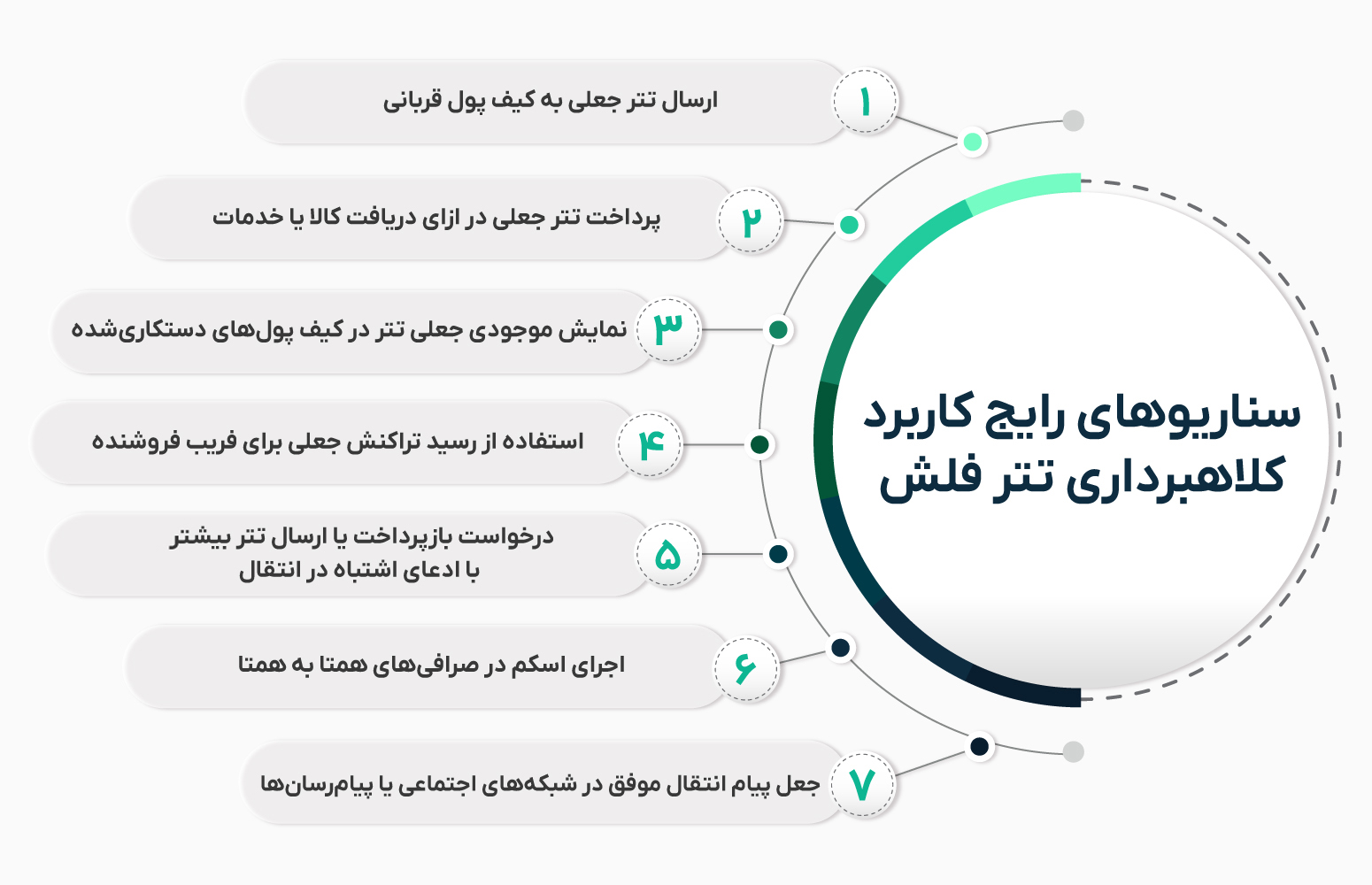 سناریوهای رایج کاربرد کلاهبرداری تتر فلش

۱ ارسال تتر جعلی به کیف پول قربانی

۲ پرداخت تتر جعلی در ازای دریافت کالا یا خدمات

۳ نمایش موجودی جعلی تتر در کیف پول‌های دستکاری‌شده

۴ استفاده از رسید تراکنش جعلی برای فریب فروشنده

۵ درخواست بازپرداخت یا ارسال تتر بیشتر با ادعای اشتباه در انتقال

۶ اجرای اسکم در صرافی‌های همتا به همتا

۷ جعل پیام انتقال موفق در شبکه‌های اجتماعی یا پیام‌رسان‌ها